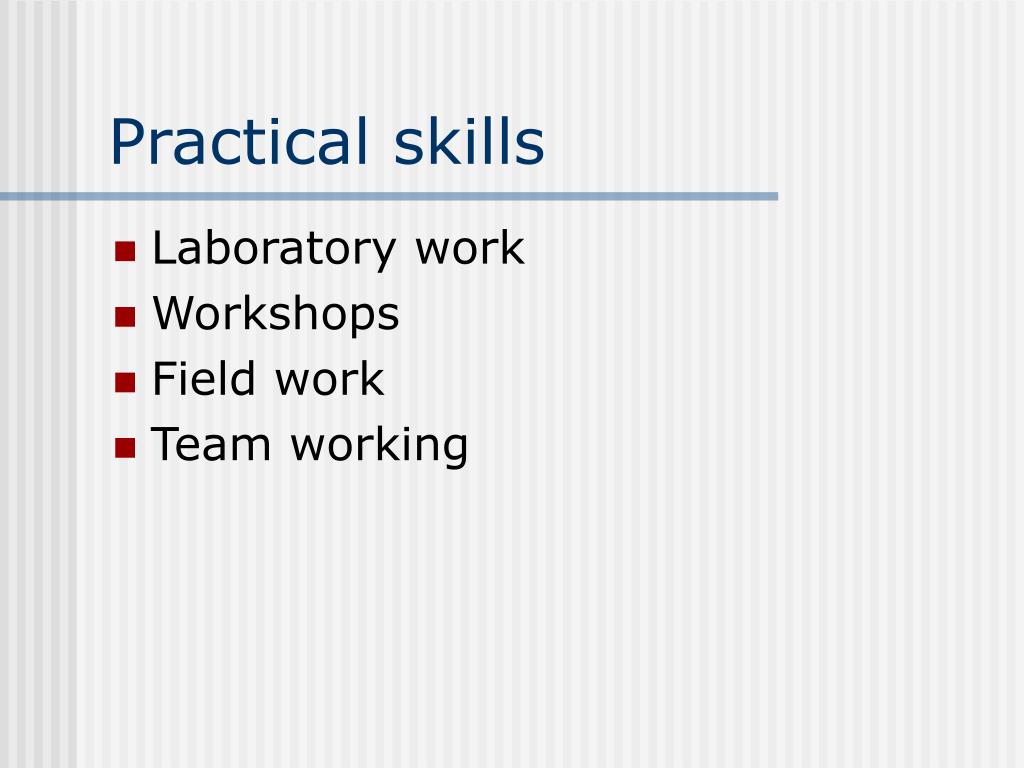 Practical skills

- Laboratory work
- Workshops
- Field work
- Team working